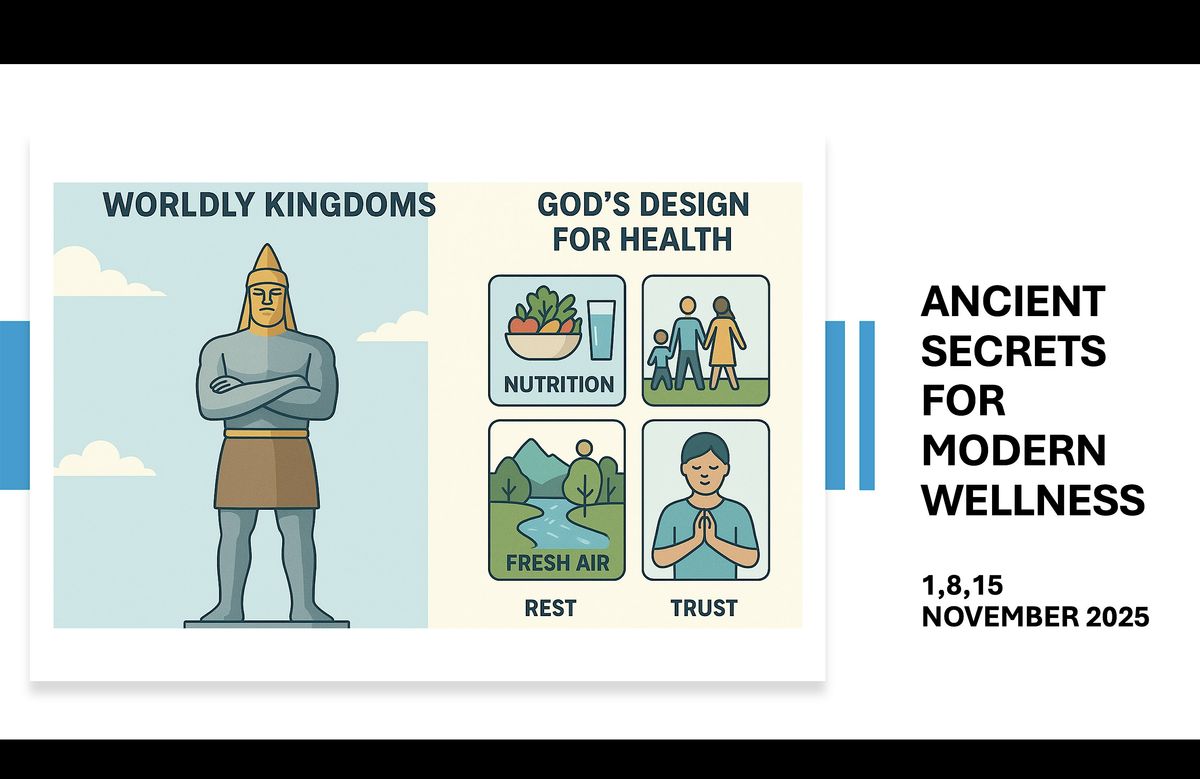 WORLDLY KINGDOMS

GOD'S DESIGN FOR HEALTH

NUTRITION

FRESH AIR

REST

TRUST

ANCIENT SECRETS FOR MODERN WELLNESS

1,8,15 NOVEMBER 2025